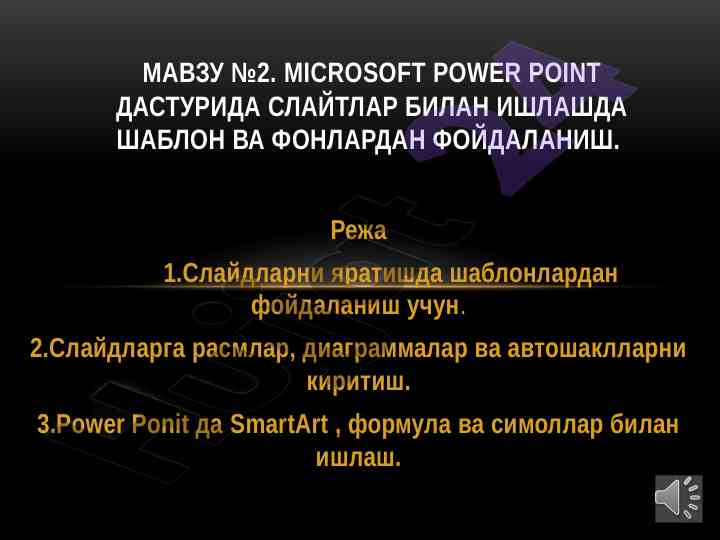 МАВЗУ №2. MICROSOFT POWER POINT ДАСТУРИДА СЛАЙТЛАР БИЛАН ИШЛАШДА ШАБЛОН ВА ФОНЛАРДАН ФОЙДАЛАНИШ.

Режа

1.Слайдларни яратишда шаблонлардан фойдаланиш учун.

2.Слайдларга расмлар, диаграммалар ва автошаклларни киритиш.

3.Power Ponit да SmartArt , формула ва симоллар билан ишлаш.